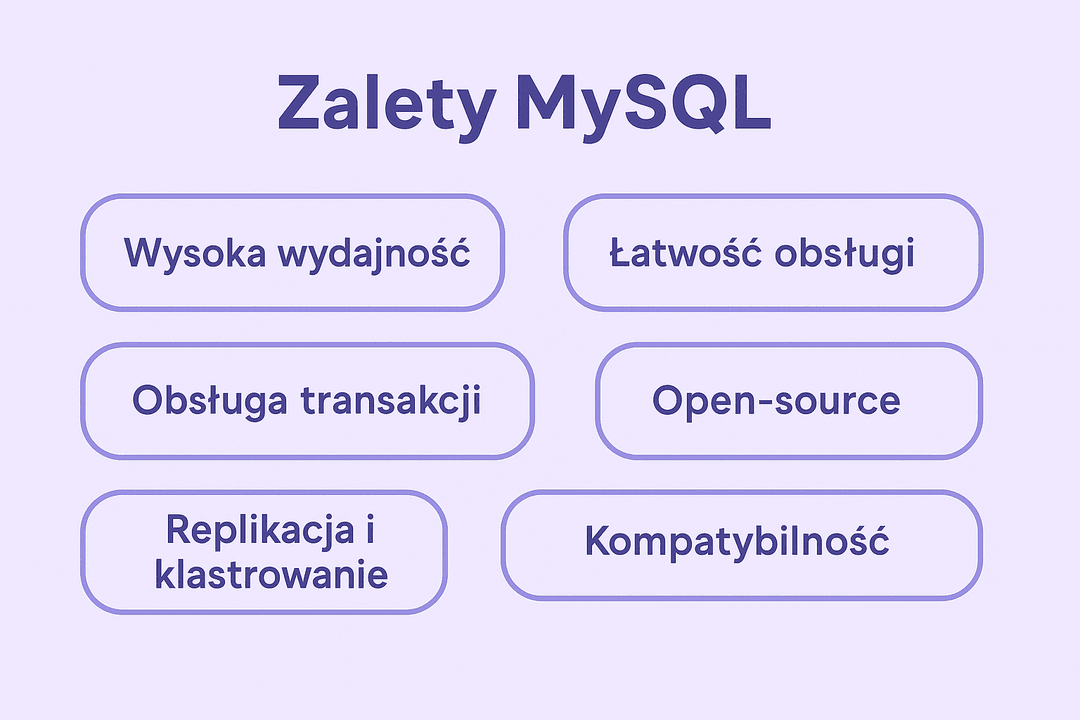 Zalety MySQL

Wysoka wydajność

Łatwość obsługi

Obsługa transakcji

Open-source

Replikacja i klastrowanie

Kompatybilność